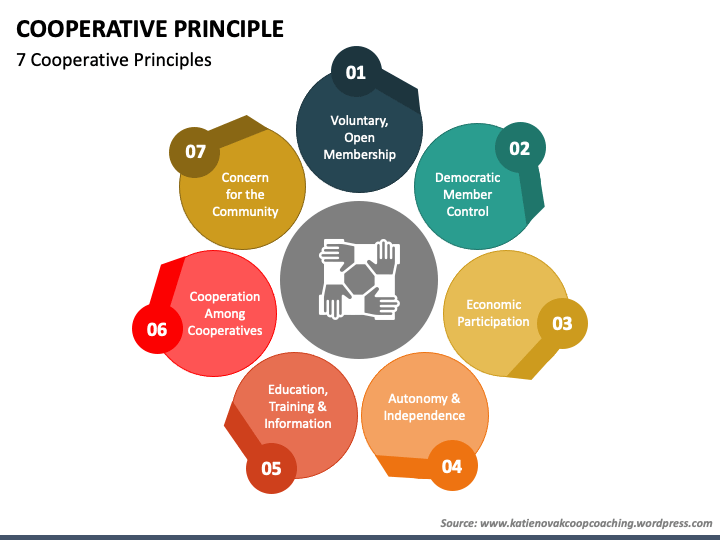 COOPERATIVE PRINCIPLE
7 Cooperative Principles

01
Voluntary, Open Membership

02
Democratic Member Control

03
Economic Participation

04
Autonomy & Independence

05
Education, Training & Information

06
Cooperation Among Cooperatives

07
Concern for the Community

Source: www.katienovakcoopcoaching.wordpress.com